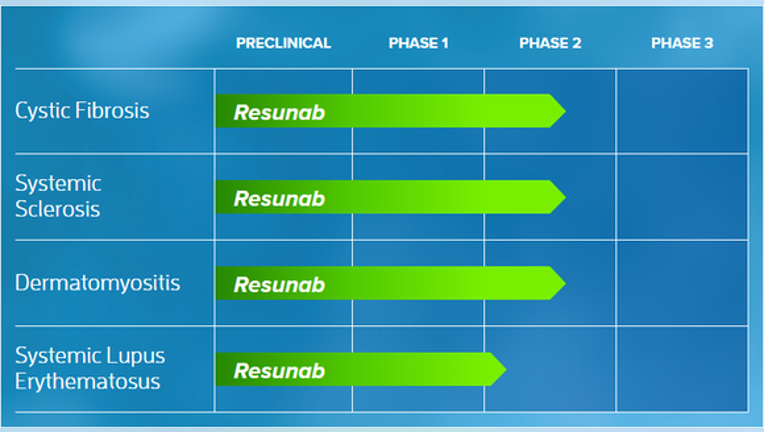 | | PRECLINICAL | PHASE 1 | PHASE 2 | PHASE 3 |
|---|---|---|---|---|
| Cystic Fibrosis | Resunab | | | |
| Systemic Sclerosis | Resunab | | | |
| Dermatomyositis | Resunab | | | |
| Systemic Lupus Erythematosus | Resunab | | | |